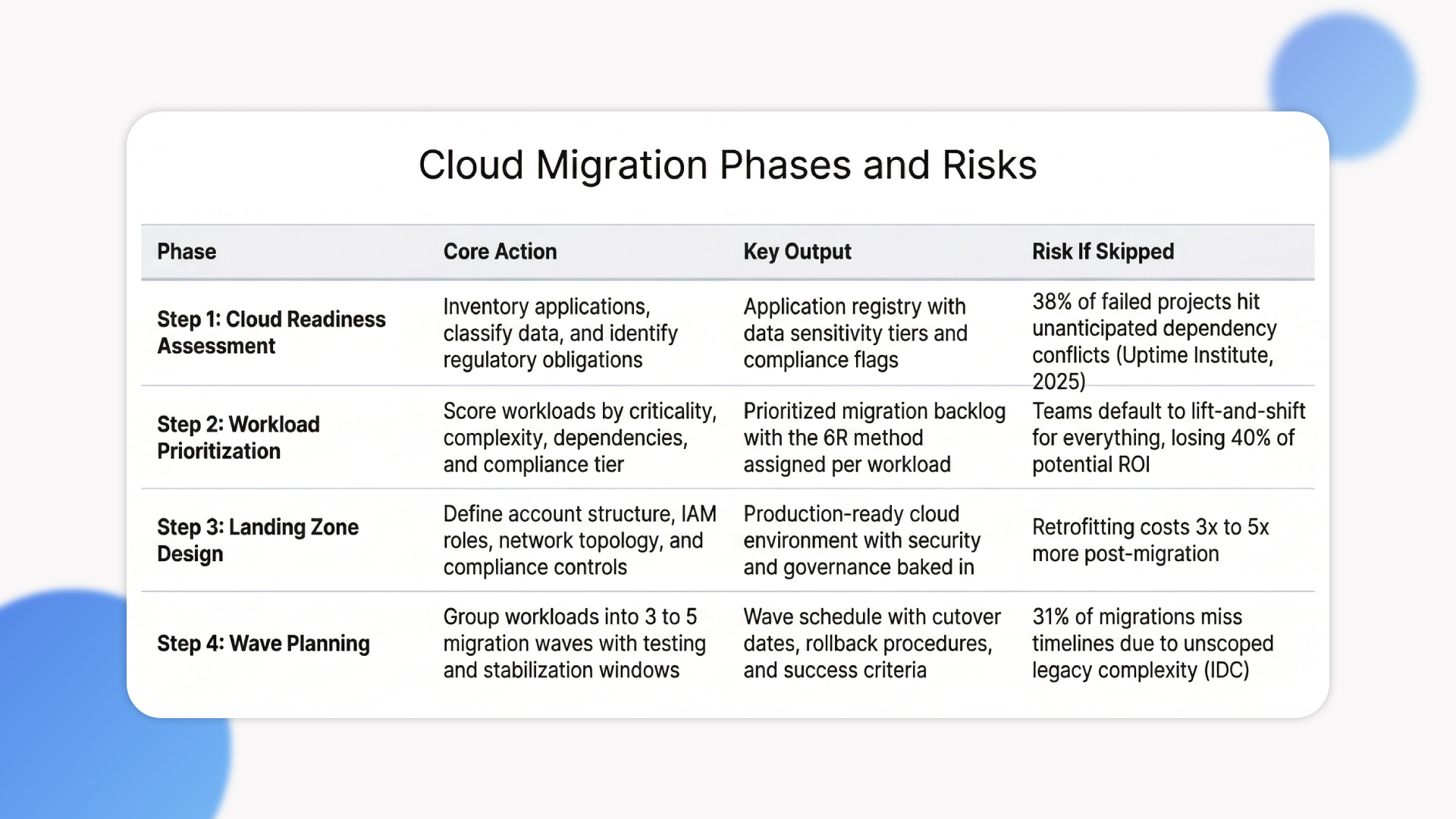 Cloud Migration Phases and Risks

| Phase | Core Action | Key Output | Risk If Skipped |
|---|---|---|---|
| Step 1: Cloud Readiness Assessment | Inventory applications, classify data, and identify regulatory obligations | Application registry with data sensitivity tiers and compliance flags | 38% of failed projects hit unanticipated dependency conflicts (Uptime Institute, 2025) |
| Step 2: Workload Prioritization | Score workloads by criticality, complexity, dependencies, and compliance tier | Prioritized migration backlog with the 6R method assigned per workload | Teams default to lift-and-shift for everything, losing 40% of potential ROI |
| Step 3: Landing Zone Design | Define account structure, IAM roles, network topology, and compliance controls | Production-ready cloud environment with security and governance baked in | Retrofitting costs 3x to 5x more post-migration |
| Step 4: Wave Planning | Group workloads into 3 to 5 migration waves with testing and stabilization windows | Wave schedule with cutover dates, rollback procedures, and success criteria | 31% of migrations miss timelines due to unscoped legacy complexity (IDC) |